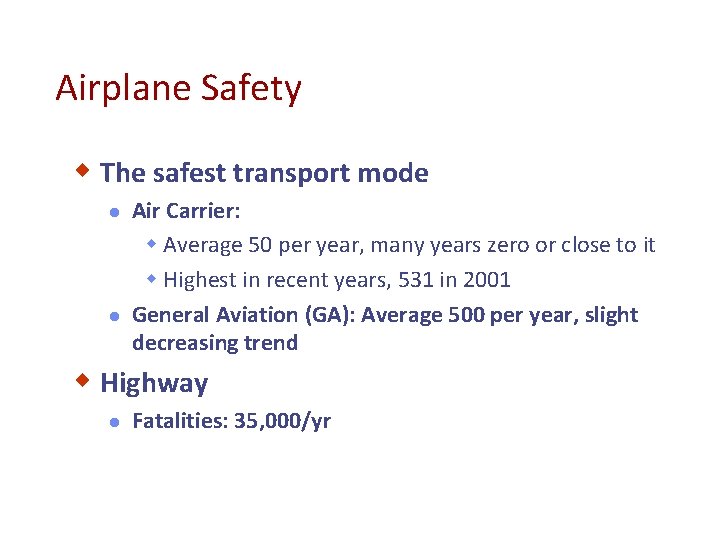 Airplane Safety

The safest transport mode

Air Carrier:

Average 50 per year, many years zero or close to it

Highest in recent years, 531 in 2001

General Aviation (GA): Average 500 per year, slight decreasing trend

Highway

Fatalities: 35,000/yr